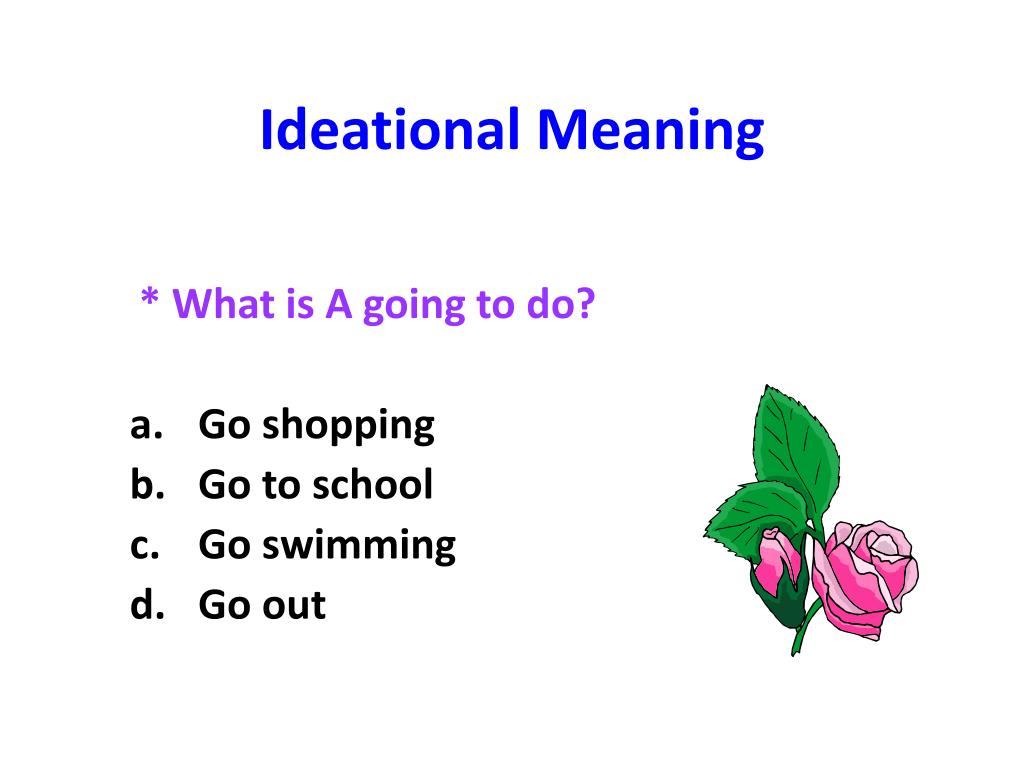 Ideational Meaning

* What is A going to do?

a. Go shopping
b. Go to school
c. Go swimming
d. Go out